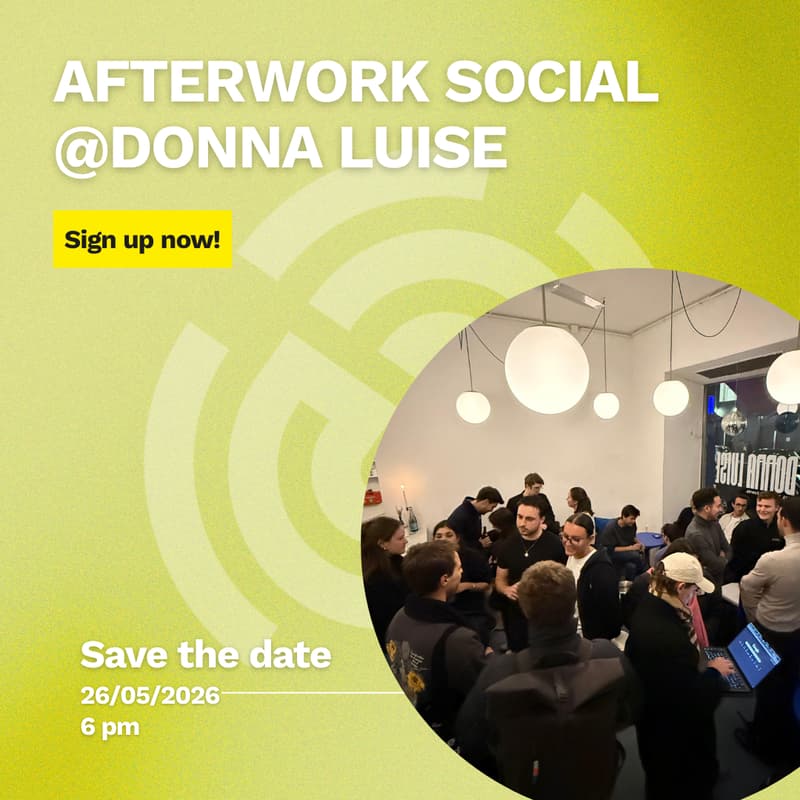 AFTERWORK SOCIAL @DONNA LUISE

Sign up now!

DONNA LUISE

Save the date
26/05/2026
6 pm